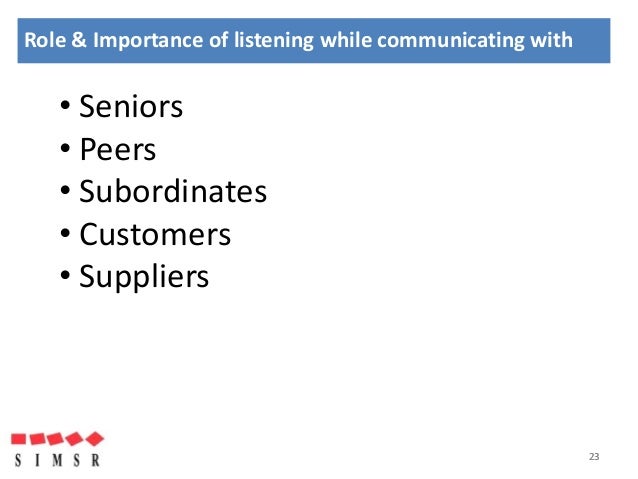 Role & Importance of listening while communicating with

• Seniors
• Peers
• Subordinates
• Customers
• Suppliers

S I M S R

23